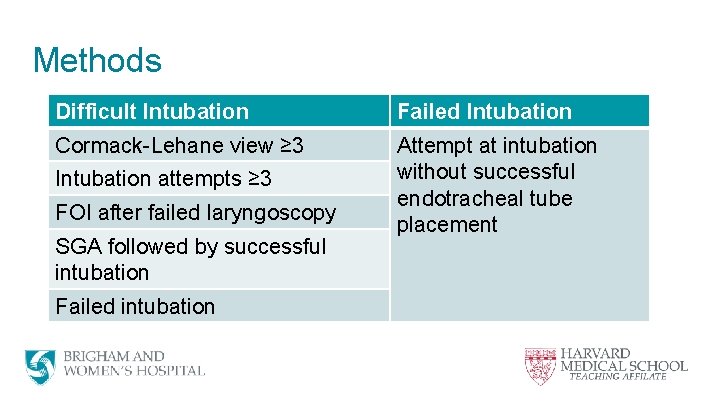 Methods

| Difficult Intubation | Failed Intubation |
|---|---|
| Cormack-Lehane view ≥3 | Attempt at intubation without successful endotracheal tube placement |
| Intubation attempts ≥3 | |
| FOI after failed laryngoscopy | |
| SGA followed by successful intubation | |
| Failed intubation | |

BRIGHAM AND WOMEN'S HOSPITAL

HARVARD MEDICAL SCHOOL
TEACHING AFFILATE